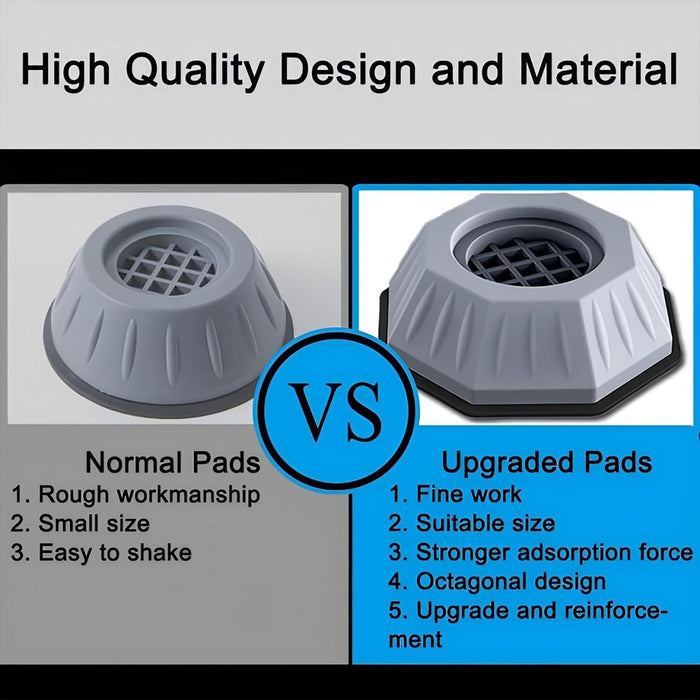 High Quality Design and Material

VS

Normal Pads
1. Rough workmanship
2. Small size
3. Easy to shake

Upgraded Pads
1. Fine work
2. Suitable size
3. Stronger adsorption force
4. Octagonal design
5. Upgrade and reinforcement